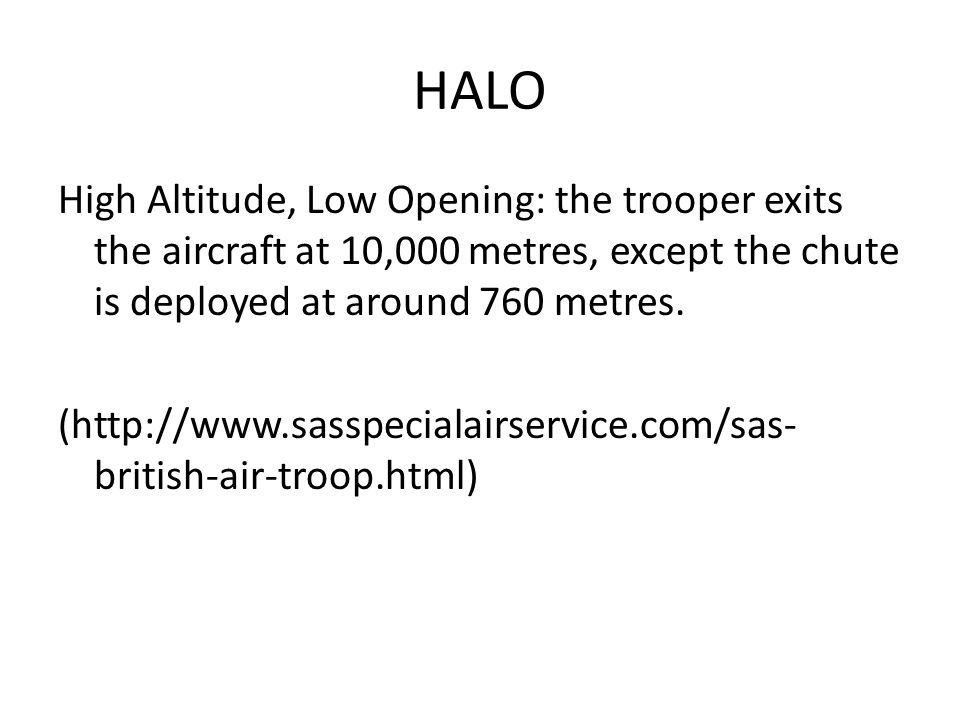 HALO

High Altitude, Low Opening: the trooper exits the aircraft at 10,000 metres, except the chute is deployed at around 760 metres.

(http://www.sasspecialairservice.com/sas-british-air-troop.html)